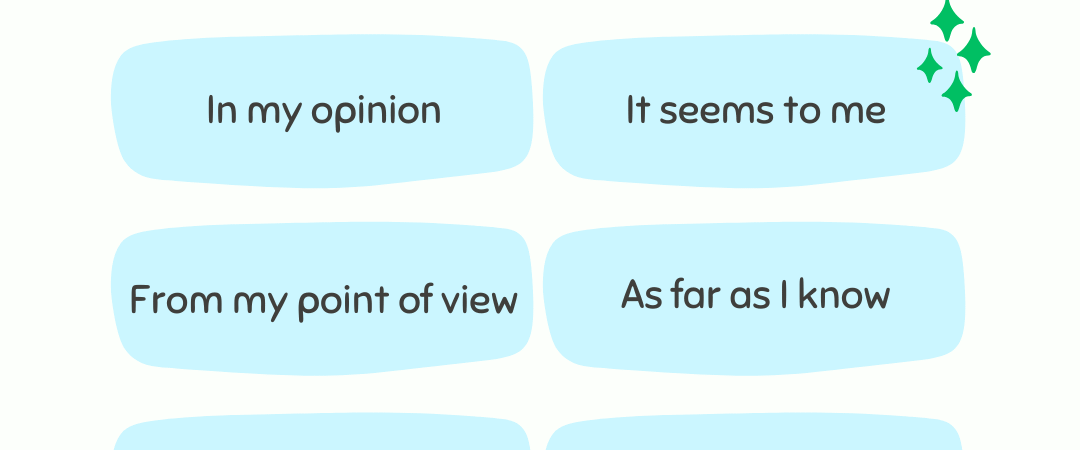 In my opinion

It seems to me

From my point of view

As far as I know